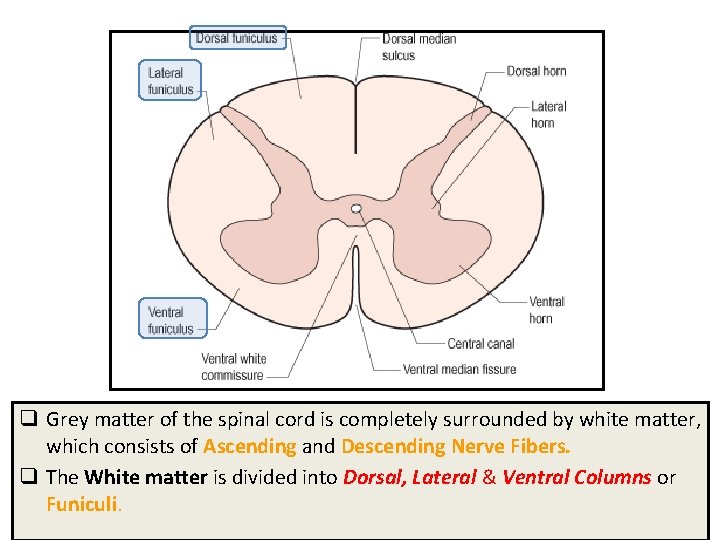 Dorsal funiculus
Dorsal median sulcus
Lateral funiculus
Dorsal horn
Lateral horn
Ventral funiculus
Ventral horn
Central canal
Ventral white commissure
Ventral median fissure

❑ Grey matter of the spinal cord is completely surrounded by white matter, which consists of Ascending and Descending Nerve Fibers.

❑ The White matter is divided into Dorsal, Lateral & Ventral Columns or Funiculi.